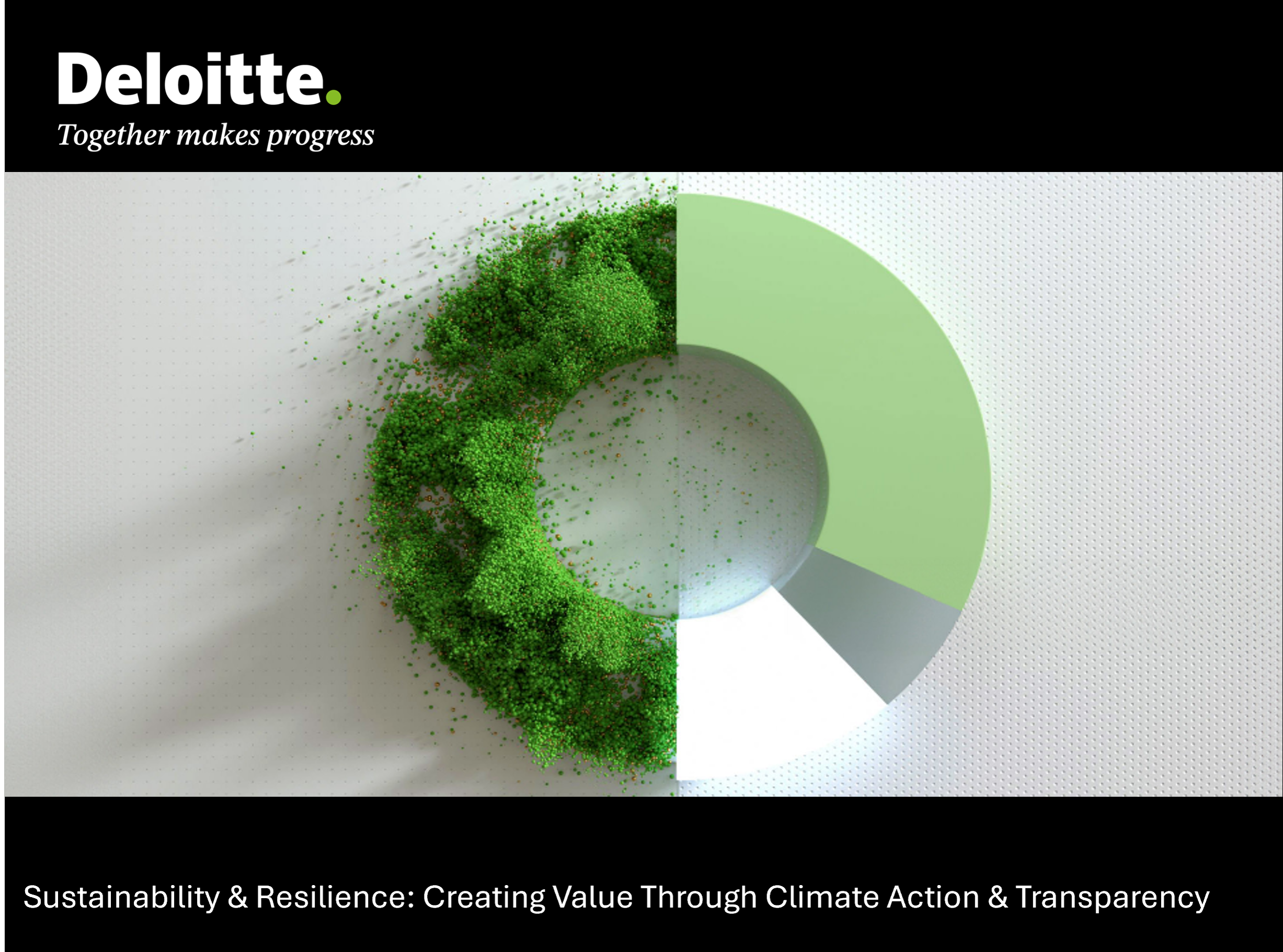 Deloitte.
Together makes progress

Sustainability & Resilience: Creating Value Through Climate Action & Transparency